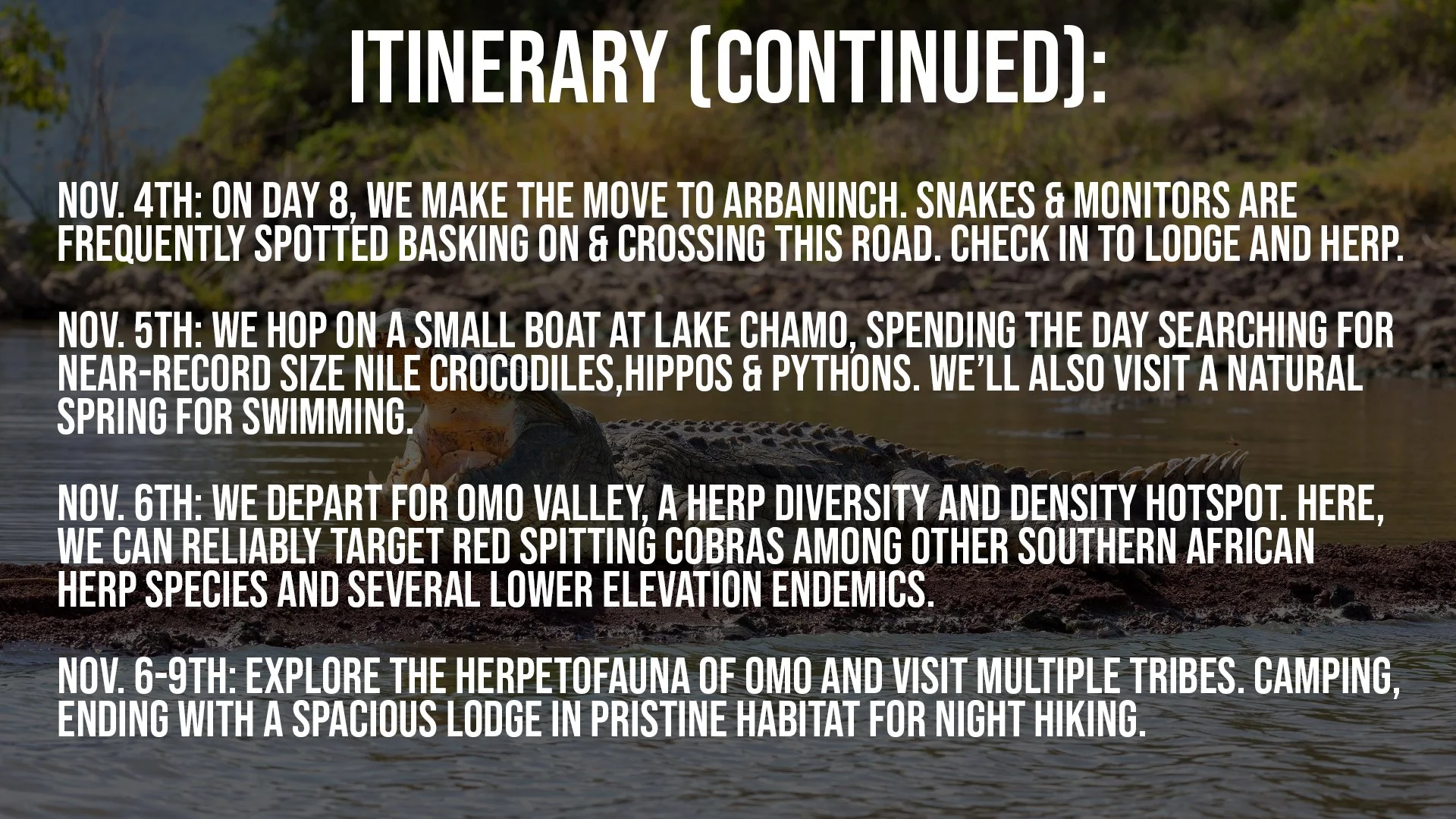 ITINERARY (CONTINUED):

NOV. 4TH: ON DAY 8, WE MAKE THE MOVE TO ARBANINCH. SNAKES & MONITORS ARE FREQUENTLY SPOTTED BASKING ON & CROSSING THIS ROAD. CHECK IN TO LODGE AND HERP.

NOV. 5TH: WE HOP ON A SMALL BOAT AT LAKE CHAMO, SPENDING THE DAY SEARCHING FOR NEAR-RECORD SIZE NILE CROCODILES,HIPPOS & PYTHONS. WE'LL ALSO VISIT A NATURAL SPRING FOR SWIMMING.

NOV. 6TH: WE DEPART FOR OMO VALLEY, A HERP DIVERSITY AND DENSITY HOTSPOT. HERE, WE CAN RELIABLY TARGET RED SPITTING COBRAS AMONG OTHER SOUTHERN AFRICAN HERP SPECIES AND SEVERAL LOWER ELEVATION ENDEMICS.

NOV. 6-9TH: EXPLORE THE HERPETOFAUNA OF OMO AND VISIT MULTIPLE TRIBES. CAMPING, ENDING WITH A SPACIOUS LODGE IN PRISTINE HABITAT FOR NIGHT HIKING.